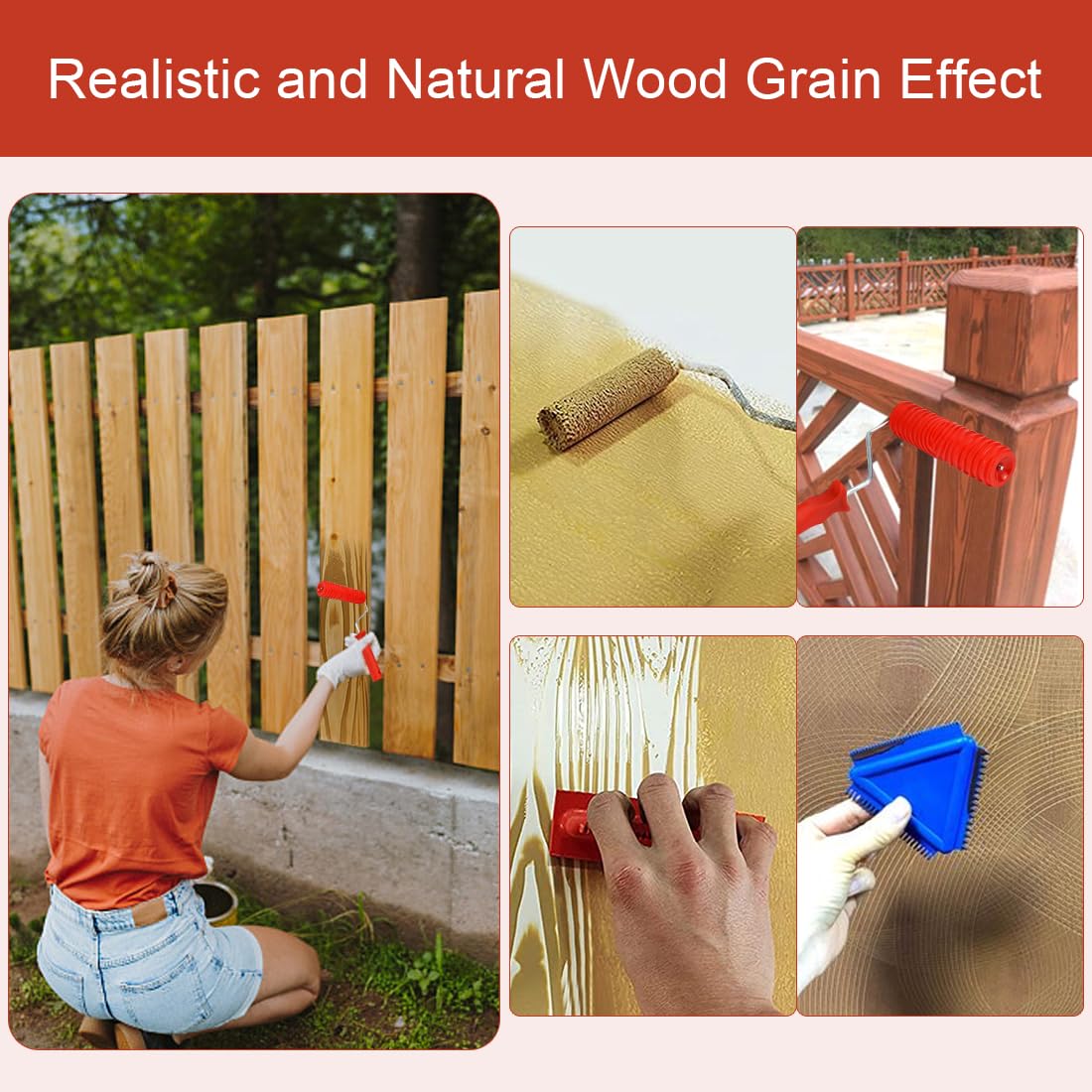 Realistic and Natural Wood Grain Effect